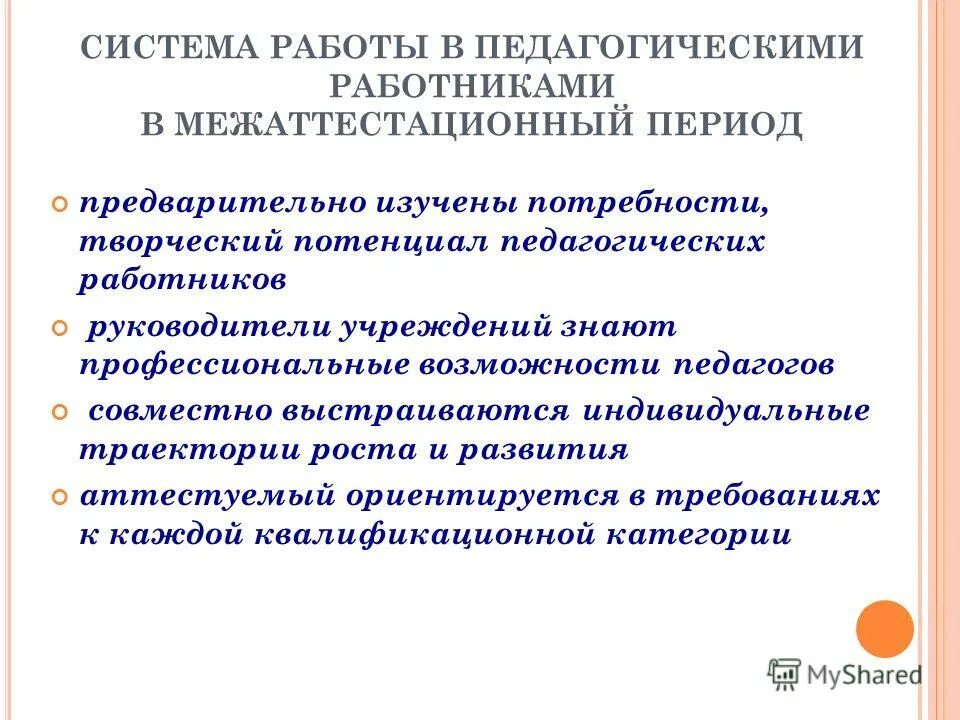 СИСТЕМА РАБОТЫ В ПЕДАГОГИЧЕСКИМИ РАБОТНИКАМИ
В МЕЖАТТЕСТАЦИОННЫЙ ПЕРИОД

предварительно изучены потребности, творческий потенциал педагогических работников

руководители учреждений знают профессиональные возможности педагогов

совместно выстраиваются индивидуальные траектории роста и развития

аттестуемый ориентируется в требованиях к каждой квалификационной категории

MyShared